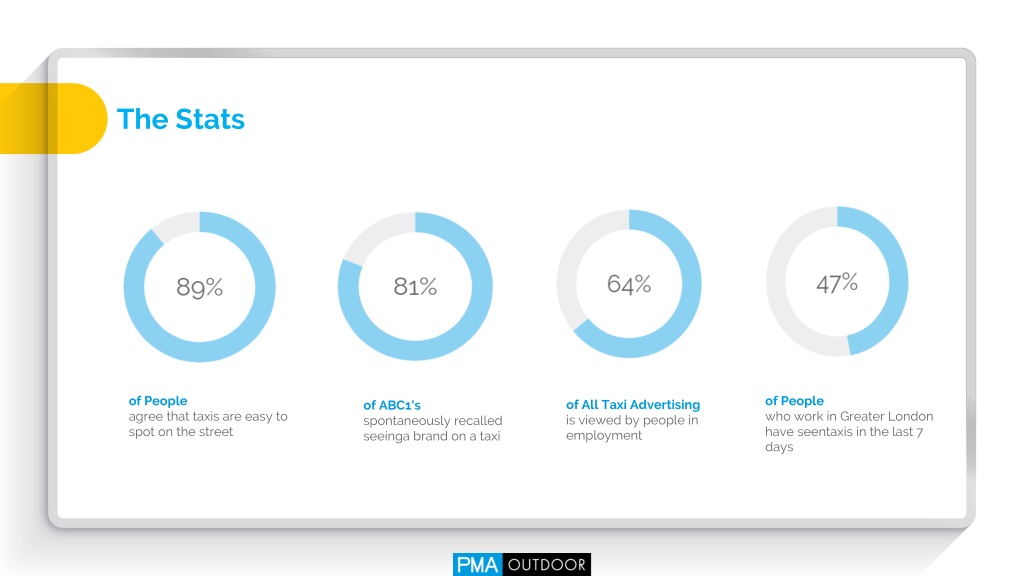 The Stats

89%

of People
agree that taxis are easy to spot on the street

81%

of ABC1's
spontaneously recalled seeinga brand on a taxi

64%

of All Taxi Advertising
is viewed by people in employment

47%

of People
who work in Greater London have seentaxis in the last 7 days

PMA OUTDOOR